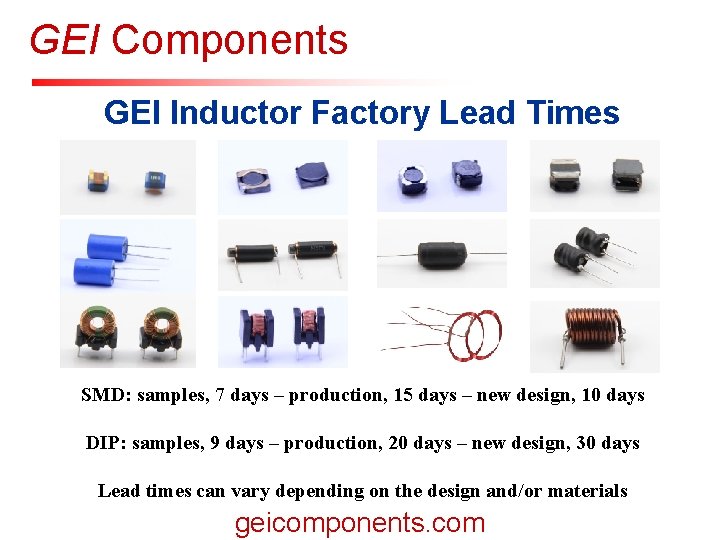 GEI Components

GEI Inductor Factory Lead Times

SMD: samples, 7 days – production, 15 days – new design, 10 days

DIP: samples, 9 days – production, 20 days – new design, 30 days

Lead times can vary depending on the design and/or materials

geicomponents.com